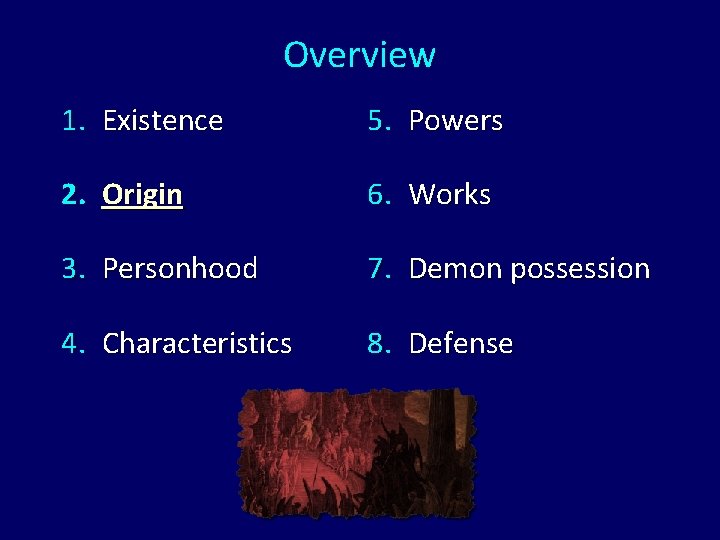 Overview

1. Existence

2. Origin

3. Personhood

4. Characteristics

5. Powers

6. Works

7. Demon possession

8. Defense